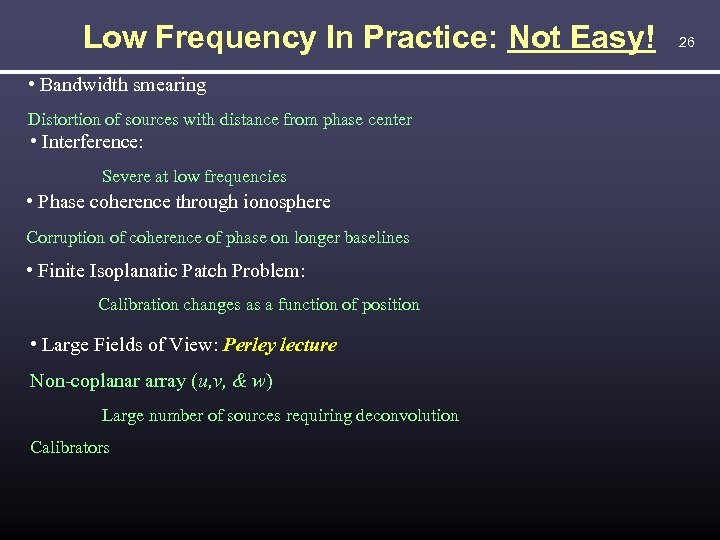 Low Frequency In Practice: Not Easy! 26

• Bandwidth smearing

Distortion of sources with distance from phase center

• Interference:

Severe at low frequencies

• Phase coherence through ionosphere

Corruption of coherence of phase on longer baselines

• Finite Isoplanatic Patch Problem:

Calibration changes as a function of position

• Large Fields of View: Perley lecture

Non-coplanar array (u,v, & w)

Large number of sources requiring deconvolution

Calibrators